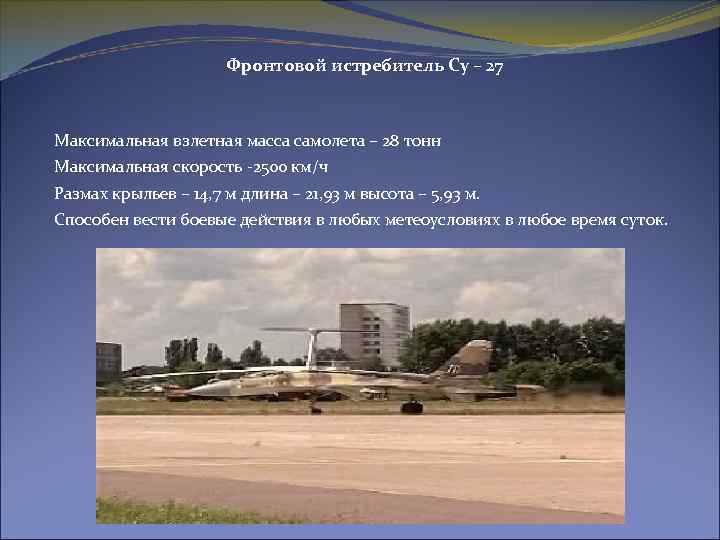 Фронтовой истребитель Су – 27

Максимальная взлетная масса самолета – 28 тонн
Максимальная скорость -2500 км/ч
Размах крыльев – 14,7 м длина – 21,93 м высота – 5,93 м.
Способен вести боевые действия в любых метеоусловиях в любое время суток.